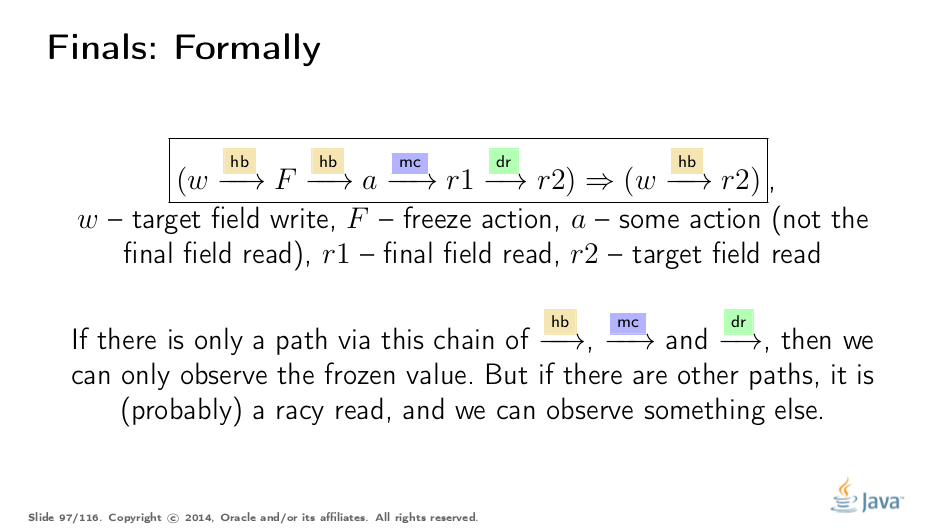 Finals: Formally

$(w \xrightarrow{hb} F \xrightarrow{hb} a \xrightarrow{mc} r1 \xrightarrow{dr} r2) \Rightarrow (w \xrightarrow{hb} r2)$,

$w$ – target field write, $F$ – freeze action, $a$ – some action (not the final field read), $r1$ – final field read, $r2$ – target field read

If there is only a path via this chain of $\xrightarrow{hb}$, $\xrightarrow{mc}$ and $\xrightarrow{dr}$, then we can only observe the frozen value. But if there are other paths, it is (probably) a racy read, and we can observe something else.

Slide 97/116. Copyright © 2014, Oracle and/or its affiliates. All rights reserved.

Java